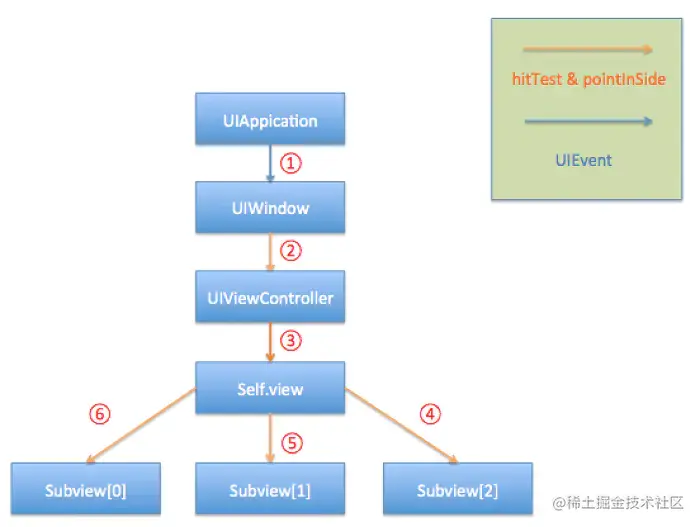 hitTest & pointInSide

UIEvent

UIAppication

①

UIWindow

②

UIViewController

③

Self.view

⑥

⑤

④

Subview[0]

Subview[1]

Subview[2]

@稀土掘金技术社区